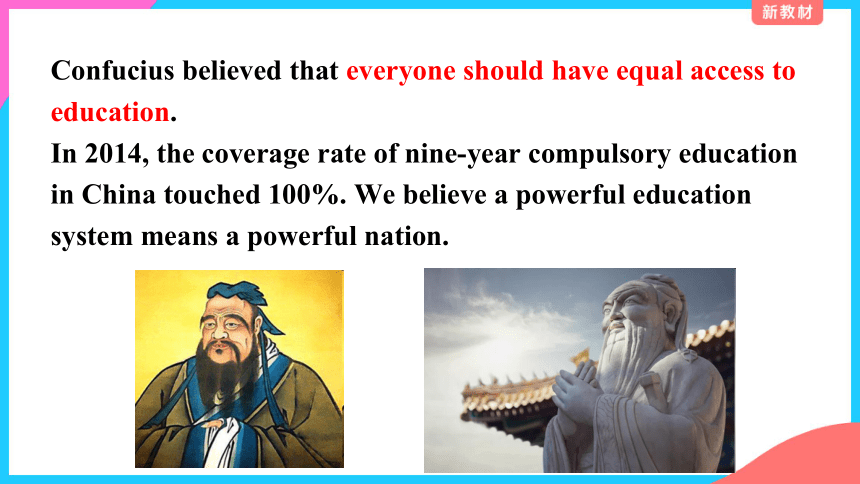 新教材

Confucius believed that everyone should have equal access to education.
In 2014, the coverage rate of nine-year compulsory education in China touched 100%. We believe a powerful education system means a powerful nation.